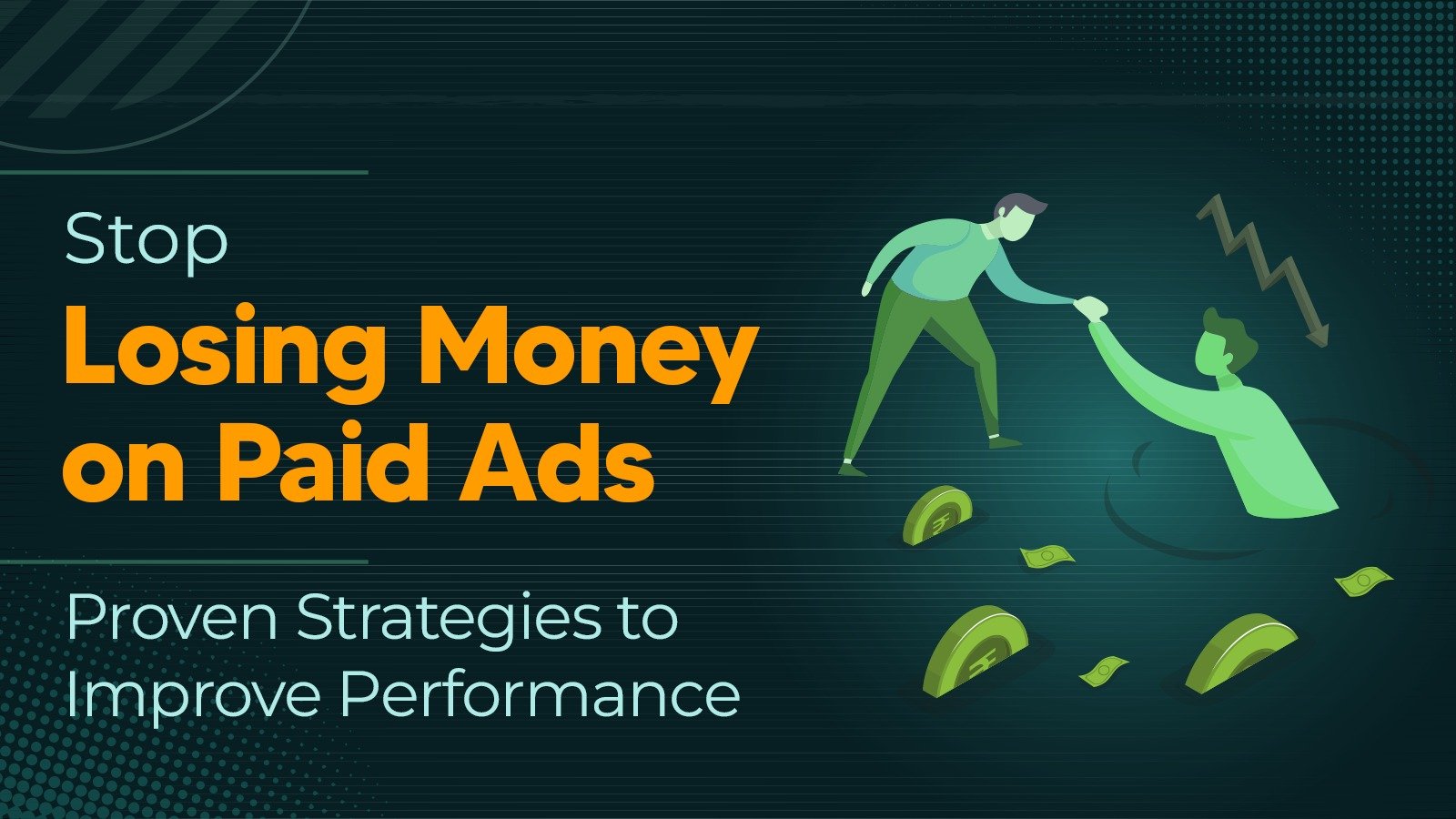 Stop
Losing Money on Paid Ads

Proven Strategies to Improve Performance